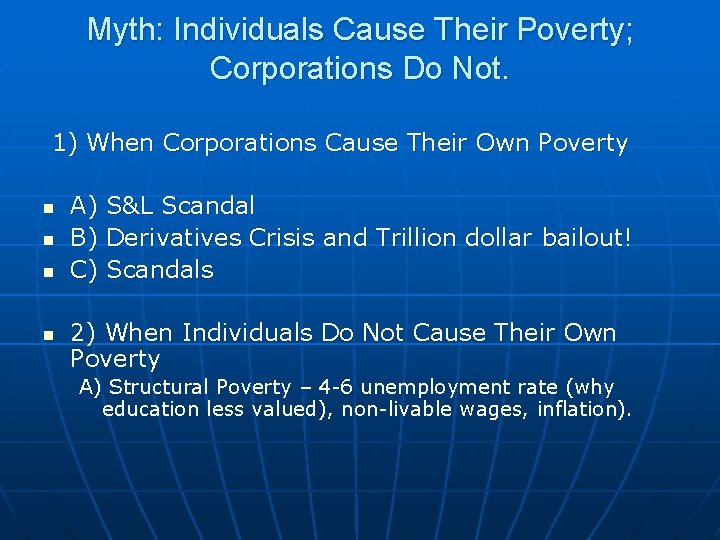 Myth: Individuals Cause Their Poverty; Corporations Do Not.

1) When Corporations Cause Their Own Poverty

- A) S&L Scandal
- B) Derivatives Crisis and Trillion dollar bailout!
- C) Scandals

- 2) When Individuals Do Not Cause Their Own Poverty

A) Structural Poverty – 4-6 unemployment rate (why education less valued), non-livable wages, inflation).